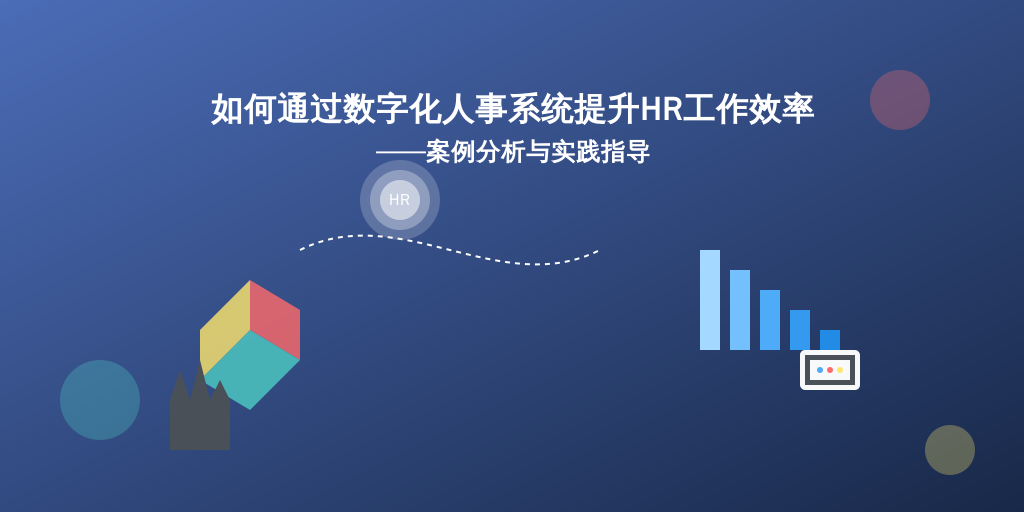 如何通过数字化人事系统提升HR工作效率
——案例分析与实践指导

HR